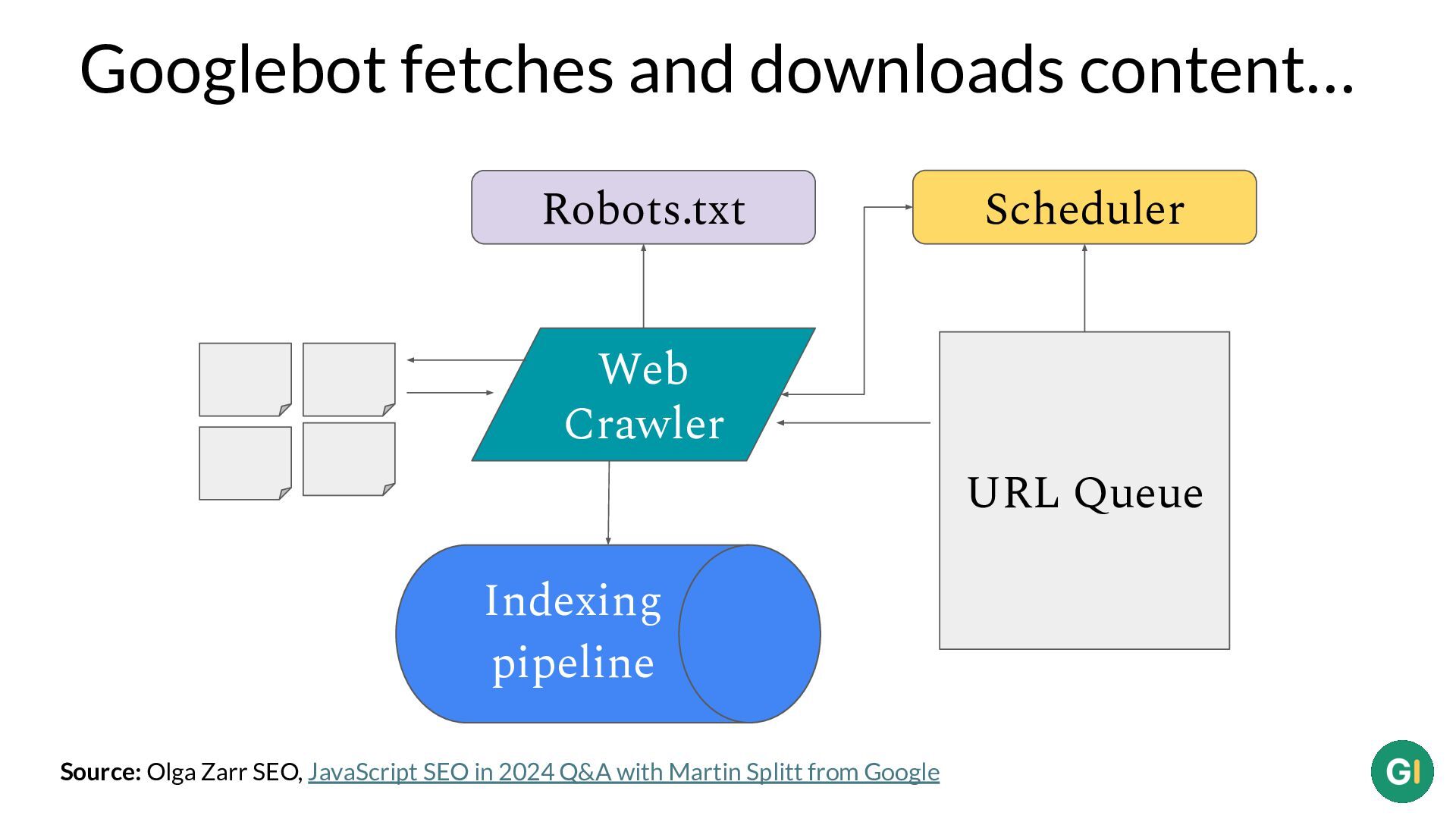 Googlebot fetches and downloads content...

Robots.txt

Scheduler

Web Crawler

URL Queue

Indexing pipeline

Source: Olga Zarr SEO, JavaScript SEO in 2024 Q&A with Martin Splitt from Google

GI